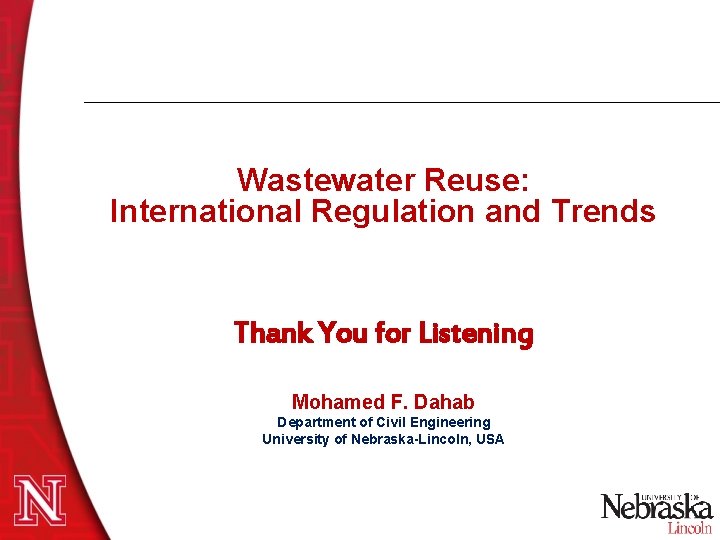 Wastewater Reuse:
International Regulation and Trends

Thank You for Listening

Mohamed F. Dahab
Department of Civil Engineering
University of Nebraska-Lincoln, USA

N

UNIVERSITY OF
Nebraska
Lincoln